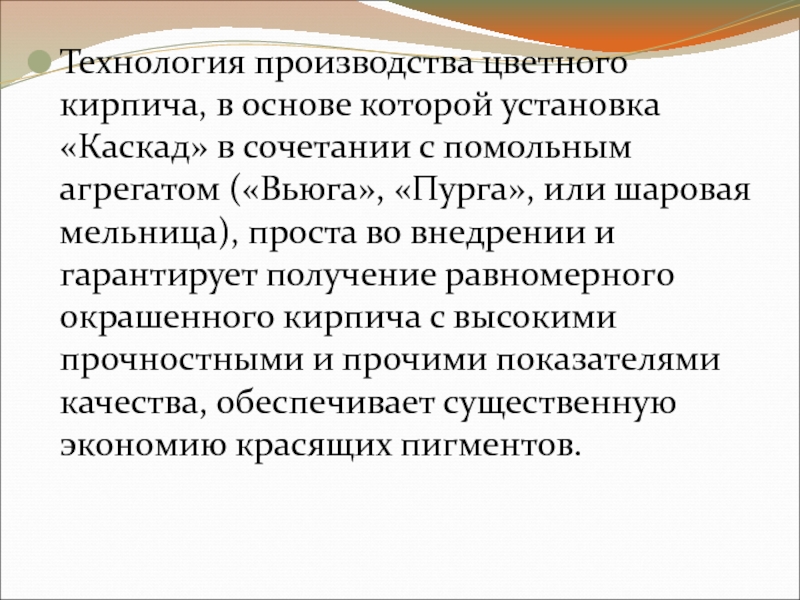 Технология производства цветного кирпича, в основе которой установка «Каскад» в сочетании с помольным агрегатом («Вьюга», «Пурга», или шаровая мельница), проста во внедрении и гарантирует получение равномерного окрашенного кирпича с высокими прочностными и прочими показателями качества, обеспечивает существенную экономию красящих пигментов.